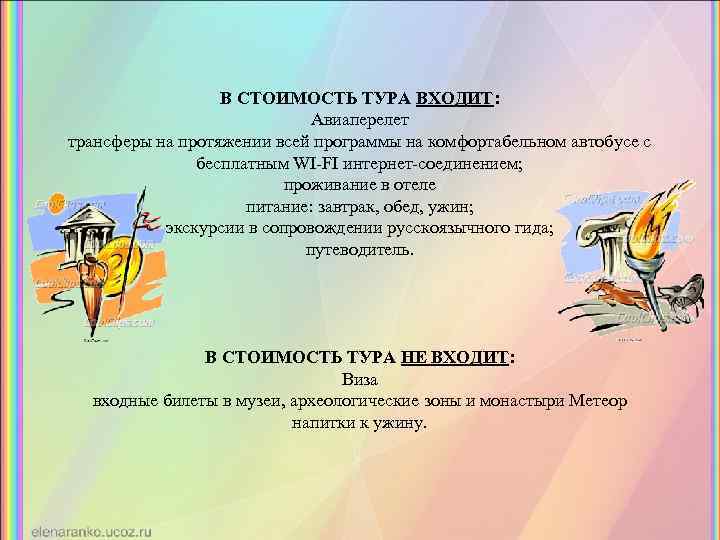 В СТОИМОСТЬ ТУРА ВХОДИТ:
Авиаперелет
трансферы на протяжении всей программы на комфортабельном автобусе с бесплатным WI-FI интернет-соединением;
проживание в отеле
питание: завтрак, обед, ужин;
экскурсии в сопровождении русскоязычного гида;
путеводитель.

В СТОИМОСТЬ ТУРА НЕ ВХОДИТ:
Виза
входные билеты в музеи, археологические зоны и монастыри Метеор
напитки к ужину.

elenaranko.ucoz.ru